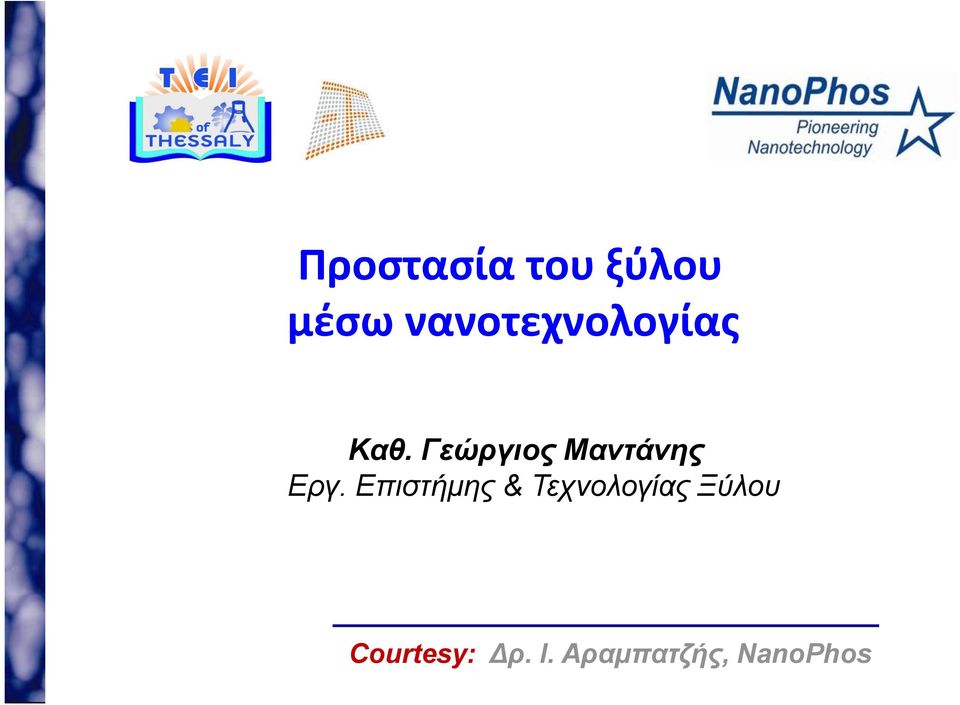 TEI of THESSALY

NanoPhos
Pioneering Nanotechnology

Προστασία του ξύλου μέσω νανοτεχνολογίας

Καθ. Γεώργιος Μαντάνης
Εργ. Επιστήμης & Τεχνολογίας Ξύλου

Courtesy: Δρ. Ι. Αραμπατζής, NanoPhos